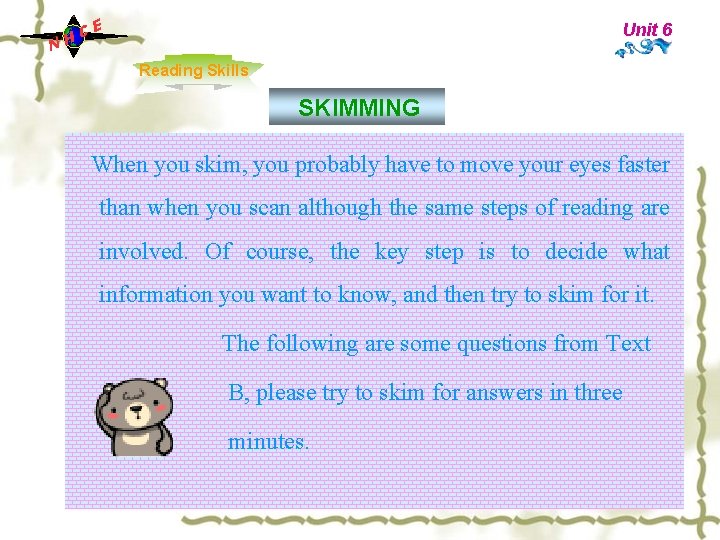 NHCE

Unit 6

Reading Skills

SKIMMING

When you skim, you probably have to move your eyes faster than when you scan although the same steps of reading are involved. Of course, the key step is to decide what information you want to know, and then try to skim for it.

The following are some questions from Text B, please try to skim for answers in three minutes.